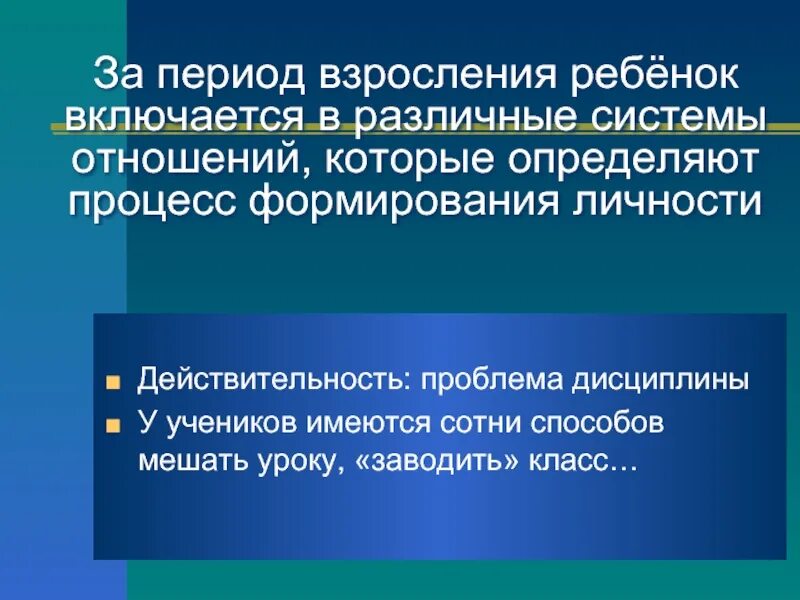 За период взросления ребёнок включается в различные системы отношений, которые определяют процесс формирования личности

Действительность: проблема дисциплины

У учеников имеются сотни способов мешать уроку, «заводить» класс…